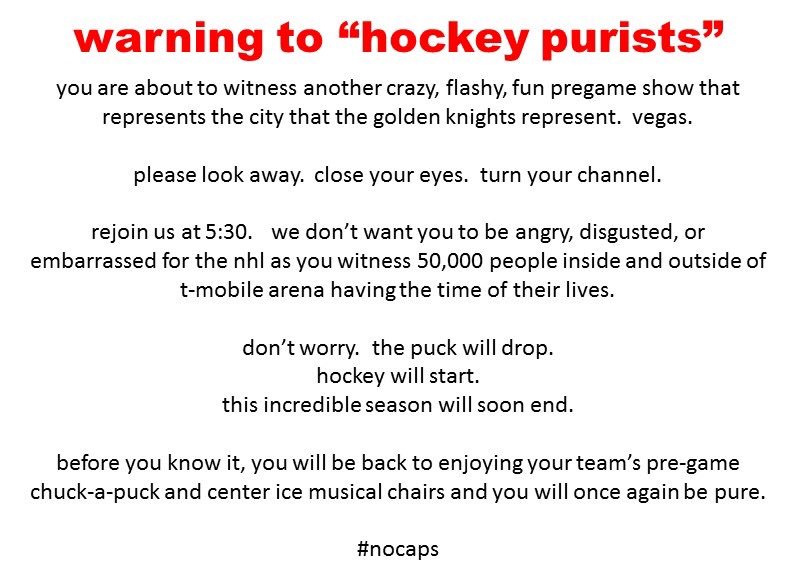 warning to “hockey purists”

you are about to witness another crazy, flashy, fun pregame show that represents the city that the golden knights represent. vegas.

please look away. close your eyes. turn your channel.

rejoin us at 5:30. we don’t want you to be angry, disgusted, or embarrassed for the nhl as you witness 50,000 people inside and outside of t-mobile arena having the time of their lives.

don’t worry. the puck will drop.
hockey will start.
this incredible season will soon end.

before you know it, you will be back to enjoying your team’s pre-game chuck-a-puck and center ice musical chairs and you will once again be pure.

#nocaps